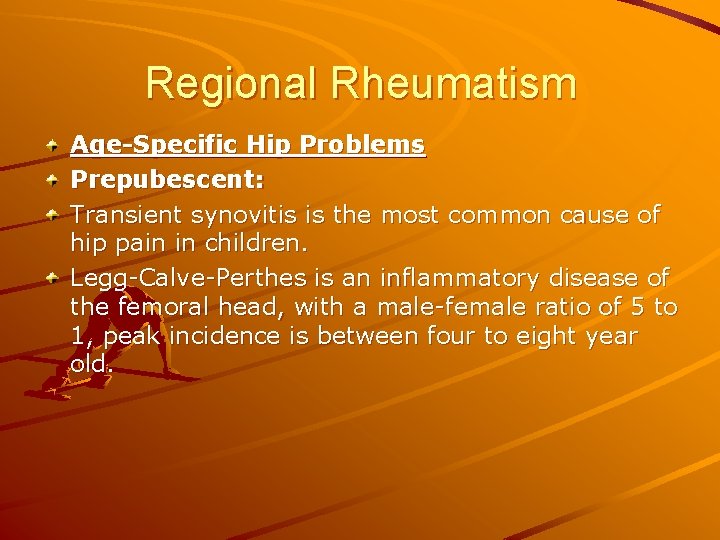 Regional Rheumatism

Age-Specific Hip Problems
Prepubescent:
Transient synovitis is the most common cause of hip pain in children.
Legg-Calve-Perthes is an inflammatory disease of the femoral head, with a male-female ratio of 5 to 1, peak incidence is between four to eight year old.